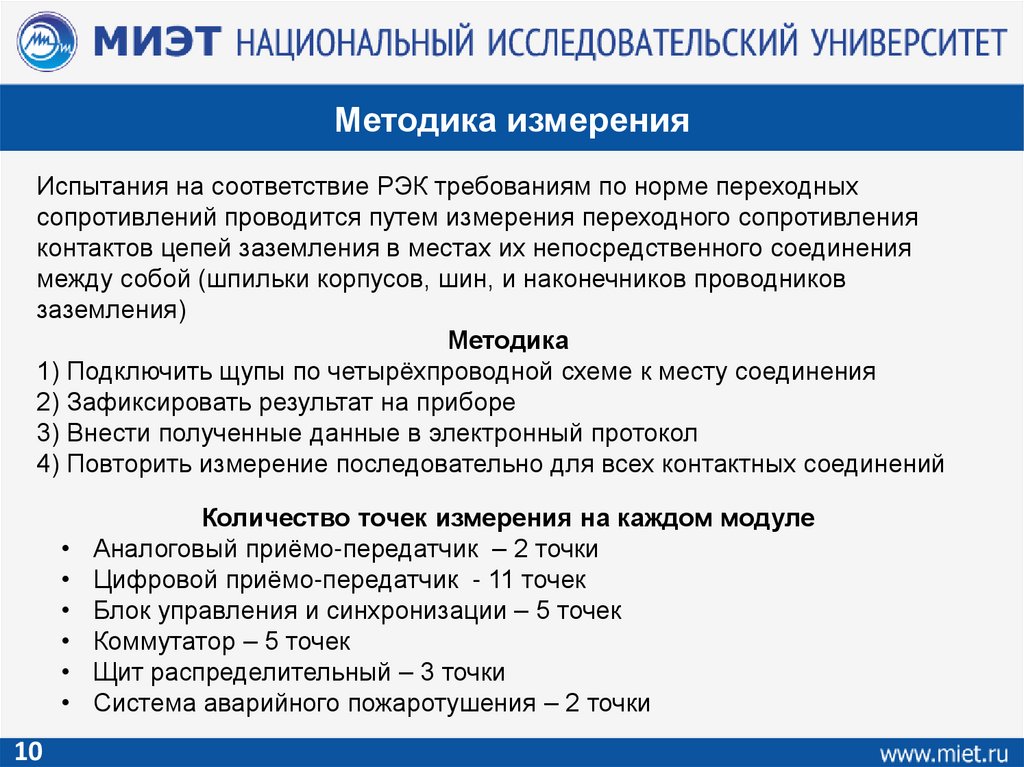 МИЭТ НАЦИОНАЛЬНЫЙ ИССЛЕДОВАТЕЛЬСКИЙ УНИВЕРСИТЕТ

Методика измерения

Испытания на соответствие РЭК требованиям по норме переходных сопротивлений проводится путем измерения переходного сопротивления контактов цепей заземления в местах их непосредственного соединения между собой (шпильки корпусов, шин, и наконечников проводников заземления)

Методика
1) Подключить щупы по четырёхпроводной схеме к месту соединения
2) Зафиксировать результат на приборе
3) Внести полученные данные в электронный протокол
4) Повторить измерение последовательно для всех контактных соединений

Количество точек измерения на каждом модуле
• Аналоговый приёмо-передатчик – 2 точки
• Цифровой приёмо-передатчик - 11 точек
• Блок управления и синхронизации – 5 точек
• Коммутатор – 5 точек
• Щит распределительный – 3 точки
• Система аварийного пожаротушения – 2 точки

10
www.miet.ru